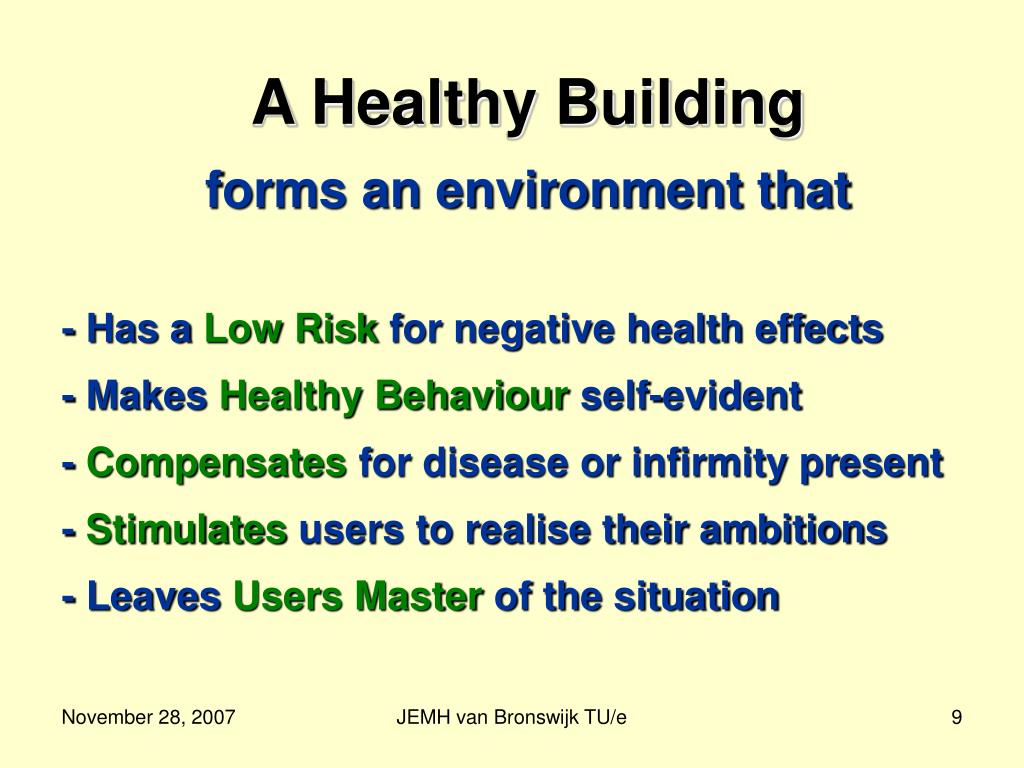 A Healthy Building

forms an environment that

- Has a Low Risk for negative health effects
- Makes Healthy Behaviour self-evident
- Compensates for disease or infirmity present
- Stimulates users to realise their ambitions
- Leaves Users Master of the situation

November 28, 2007

JEMH van Bronswijk TU/e

9